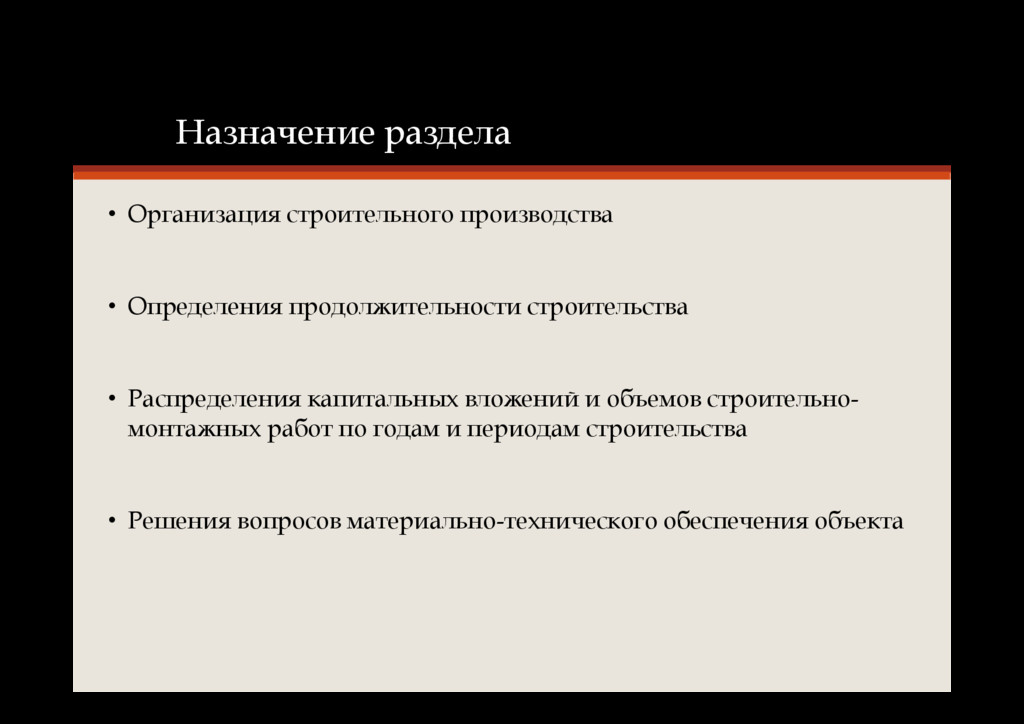 Назначение раздела

• Организация строительного производства

• Определения продолжительности строительства

• Распределения капитальных вложений и объемов строительно-монтажных работ по годам и периодам строительства

• Решения вопросов материально-технического обеспечения объекта